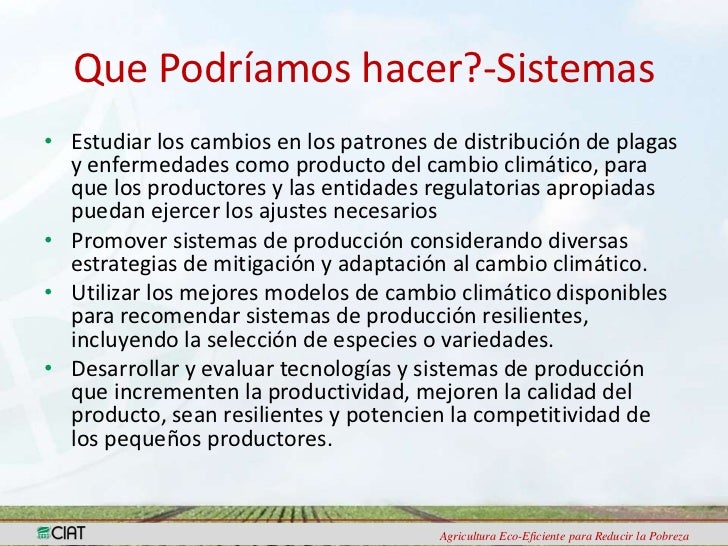 Que Podríamos hacer?-Sistemas

• Estudiar los cambios en los patrones de distribución de plagas y enfermedades como producto del cambio climático, para que los productores y las entidades regulatorias apropiadas puedan ejercer los ajustes necesarios
• Promover sistemas de producción considerando diversas estrategias de mitigación y adaptación al cambio climático.
• Utilizar los mejores modelos de cambio climático disponibles para recomendar sistemas de producción resilientes, incluyendo la selección de especies o variedades.
• Desarrollar y evaluar tecnologías y sistemas de producción que incrementen la productividad, mejoren la calidad del producto, sean resilientes y potencien la competitividad de los pequeños productores.

CIAT

Agricultura Eco-Eficiente para Reducir la Pobreza